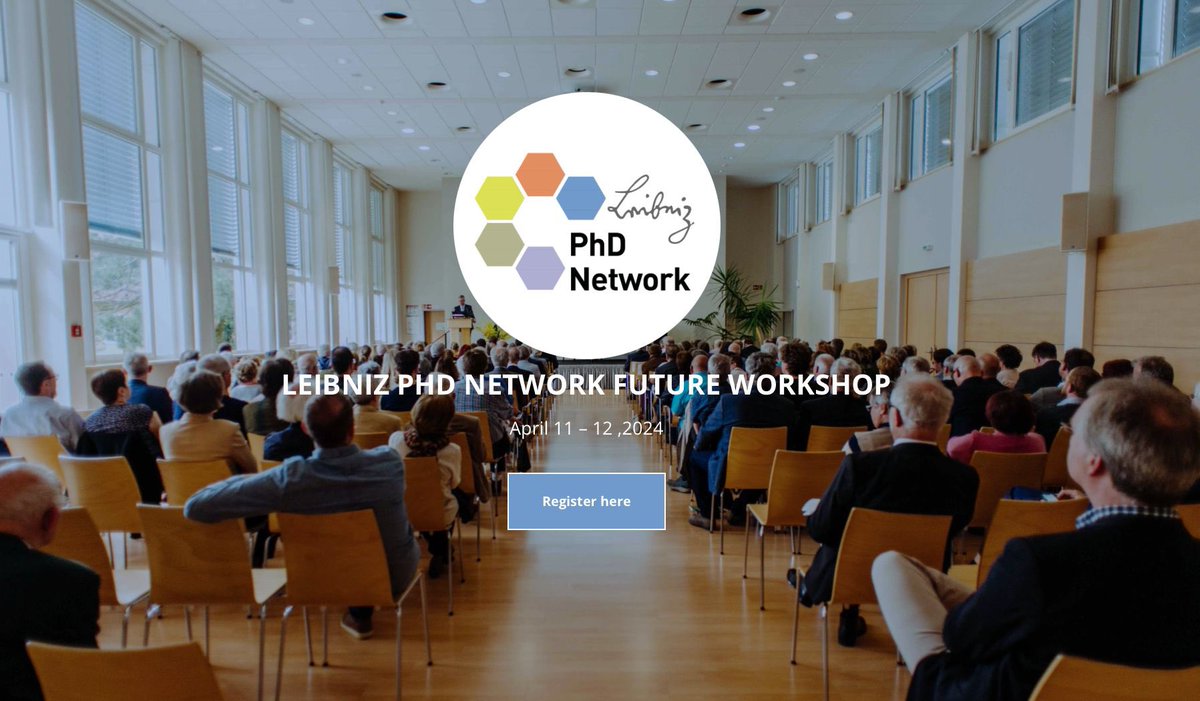 Leibniz
PhD
Network

LEIBNIZ PHD NETWORK FUTURE WORKSHOP

April 11 – 12 ,2024

Register here